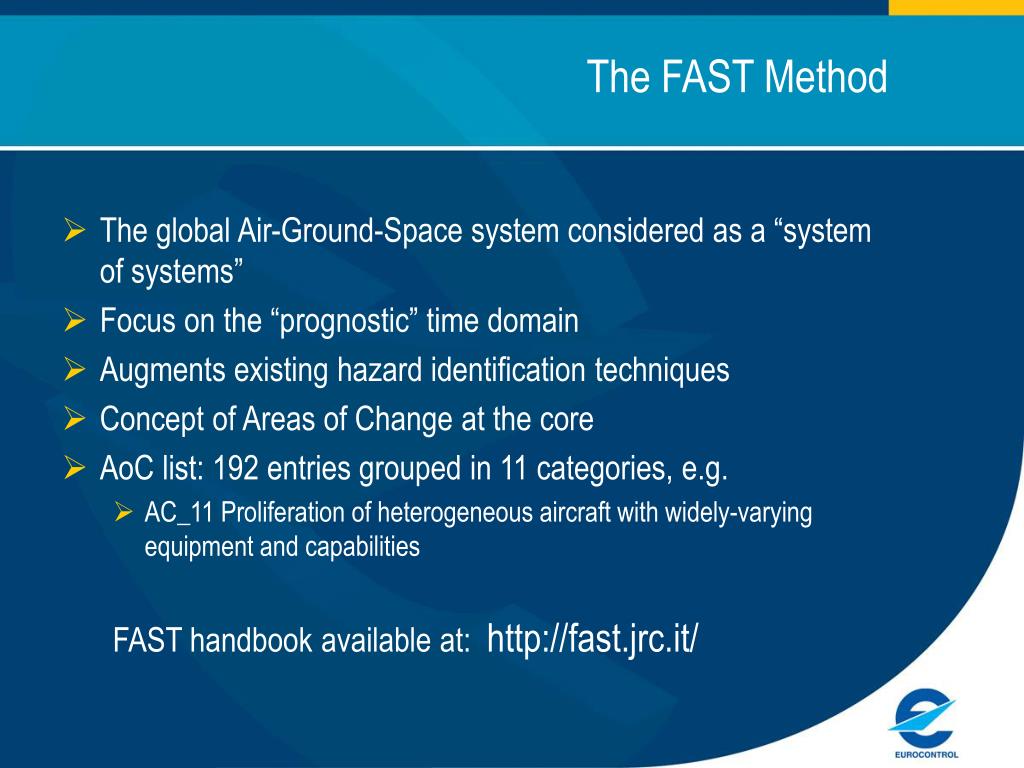 The FAST Method

➢ The global Air-Ground-Space system considered as a “system of systems”
➢ Focus on the “prognostic” time domain
➢ Augments existing hazard identification techniques
➢ Concept of Areas of Change at the core
➢ AoC list: 192 entries grouped in 11 categories, e.g.
   ➢ AC_11 Proliferation of heterogeneous aircraft with widely-varying equipment and capabilities

FAST handbook available at: http://fast.jrc.it/

EUROCONTROL